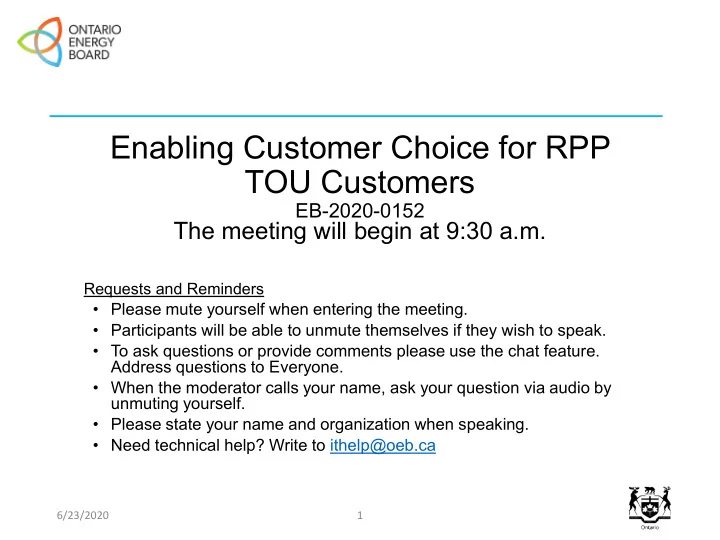 ONTARIO ENERGY BOARD

Enabling Customer Choice for RPP TOU Customers
EB-2020-0152
The meeting will begin at 9:30 a.m.

Requests and Reminders
• Please mute yourself when entering the meeting.
• Participants will be able to unmute themselves if they wish to speak.
• To ask questions or provide comments please use the chat feature. Address questions to Everyone.
• When the moderator calls your name, ask your question via audio by unmuting yourself.
• Please state your name and organization when speaking.
• Need technical help? Write to ithelp@oeb.ca

6/23/2020
1
Ontario